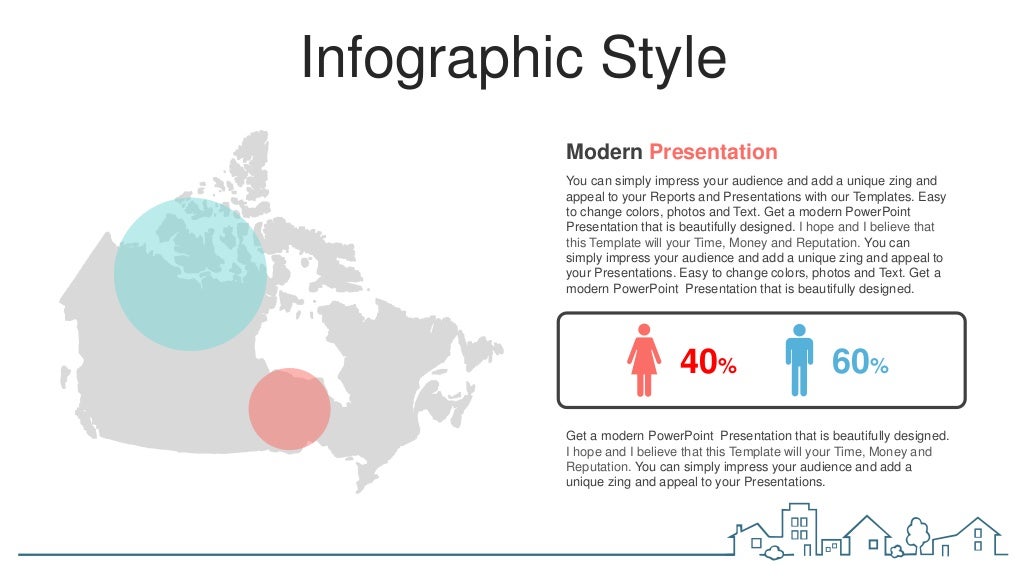 Infographic Style

Modern Presentation

You can simply impress your audience and add a unique zing and appeal to your Reports and Presentations with our Templates. Easy to change colors, photos and Text. Get a modern PowerPoint Presentation that is beautifully designed. I hope and I believe that this Template will your Time, Money and Reputation. You can simply impress your audience and add a unique zing and appeal to your Presentations. Easy to change colors, photos and Text. Get a modern PowerPoint Presentation that is beautifully designed.

40%

60%

Get a modern PowerPoint Presentation that is beautifully designed. I hope and I believe that this Template will your Time, Money and Reputation. You can simply impress your audience and add a unique zing and appeal to your Presentations.